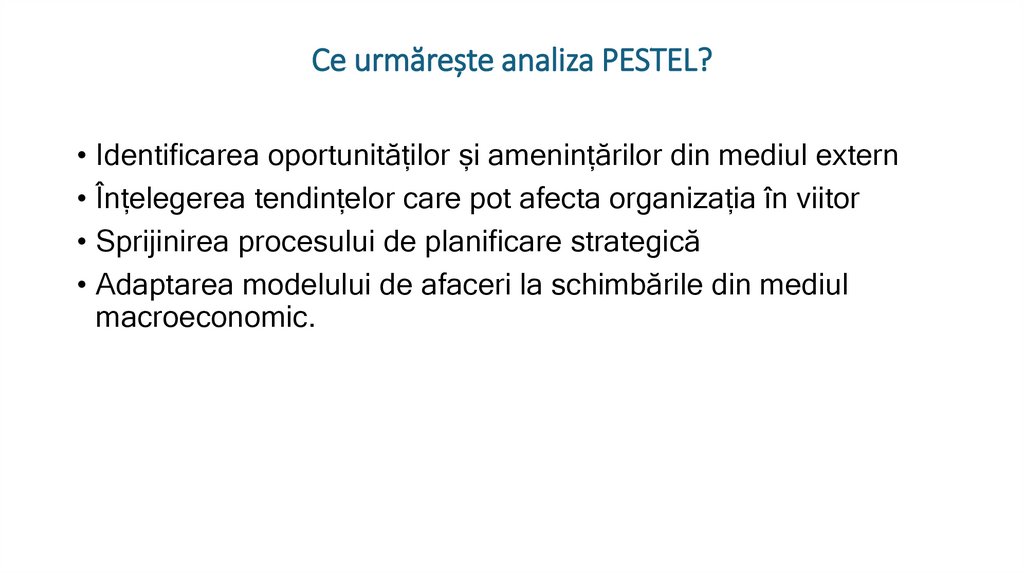 Ce urmărește analiza PESTEL?

• Identificarea oportunităților și amenințărilor din mediul extern
• Înțelegerea tendințelor care pot afecta organizația în viitor
• Sprijinirea procesului de planificare strategică
• Adaptarea modelului de afaceri la schimbările din mediul macroeconomic.